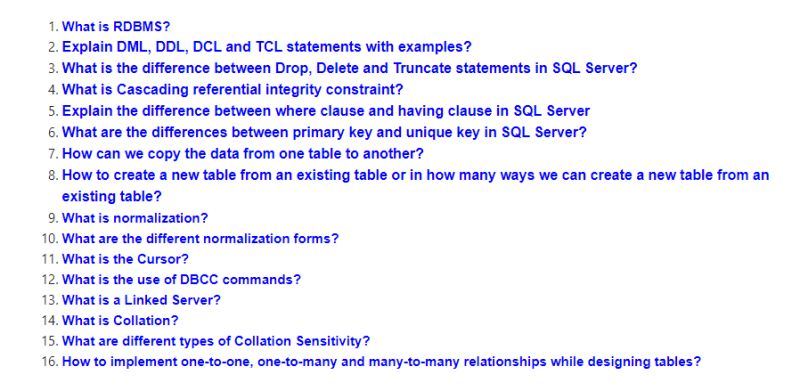 1. What is RDBMS?
2. Explain DML, DDL, DCL and TCL statements with examples?
3. What is the difference between Drop, Delete and Truncate statements in SQL Server?
4. What is Cascading referential integrity constraint?
5. Explain the difference between where clause and having clause in SQL Server
6. What are the differences between primary key and unique key in SQL Server?
7. How can we copy the data from one table to another?
8. How to create a new table from an existing table or in how many ways we can create a new table from an existing table?
9. What is normalization?
10. What are the different normalization forms?
11. What is the Cursor?
12. What is the use of DBCC commands?
13. What is a Linked Server?
14. What is Collation?
15. What are different types of Collation Sensitivity?
16. How to implement one-to-one, one-to-many and many-to-many relationships while designing tables?